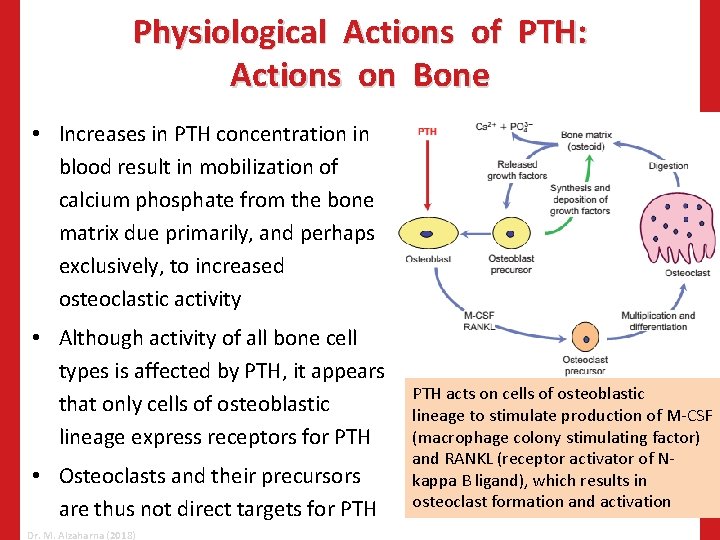 Physiological Actions of PTH: Actions on Bone

• Increases in PTH concentration in blood result in mobilization of calcium phosphate from the bone matrix due primarily, and perhaps exclusively, to increased osteoclastic activity

• Although activity of all bone cell types is affected by PTH, it appears that only cells of osteoblastic lineage express receptors for PTH

• Osteoclasts and their precursors are thus not direct targets for PTH

PTH

$Ca^{2+} + PO_4^{3-}$

Bone matrix (osteoid)

Released growth factors

Synthesis and deposition of growth factors

Digestion

Osteoblast

Osteoblast precursor

Osteoclast

M-CSF RANKL

Multiplication and differentiation

Osteoclast precursor

PTH acts on cells of osteoblastic lineage to stimulate production of M-CSF (macrophage colony stimulating factor) and RANKL (receptor activator of N-kappa B ligand), which results in osteoclast formation and activation

Dr. M. Alzaharna (2018)